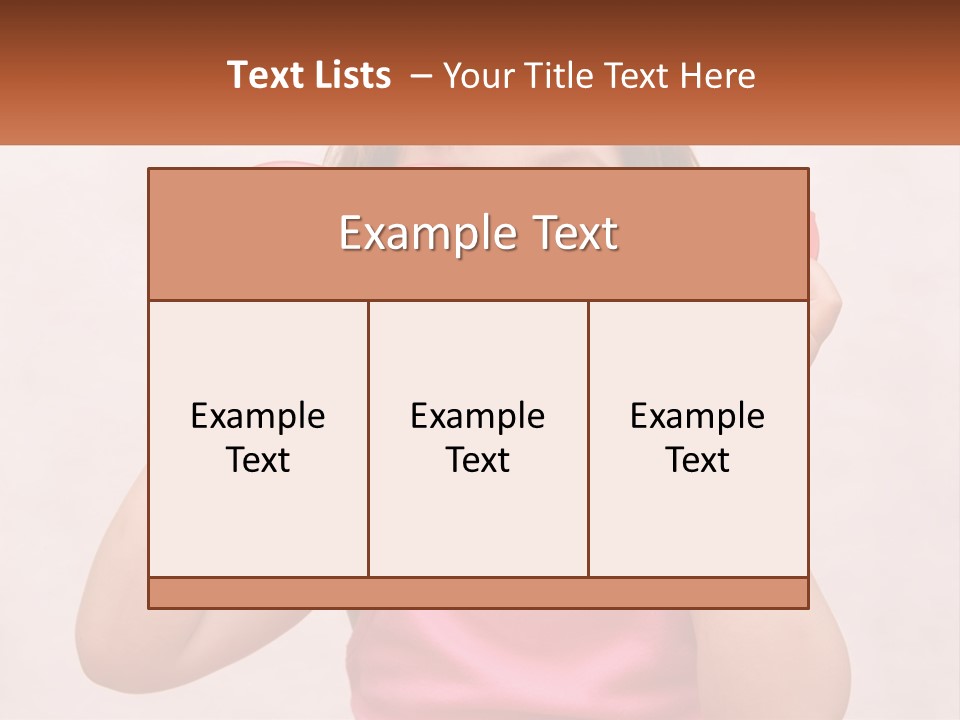 Text Lists – Your Title Text Here

Example Text

Example Text

Example Text

Example Text